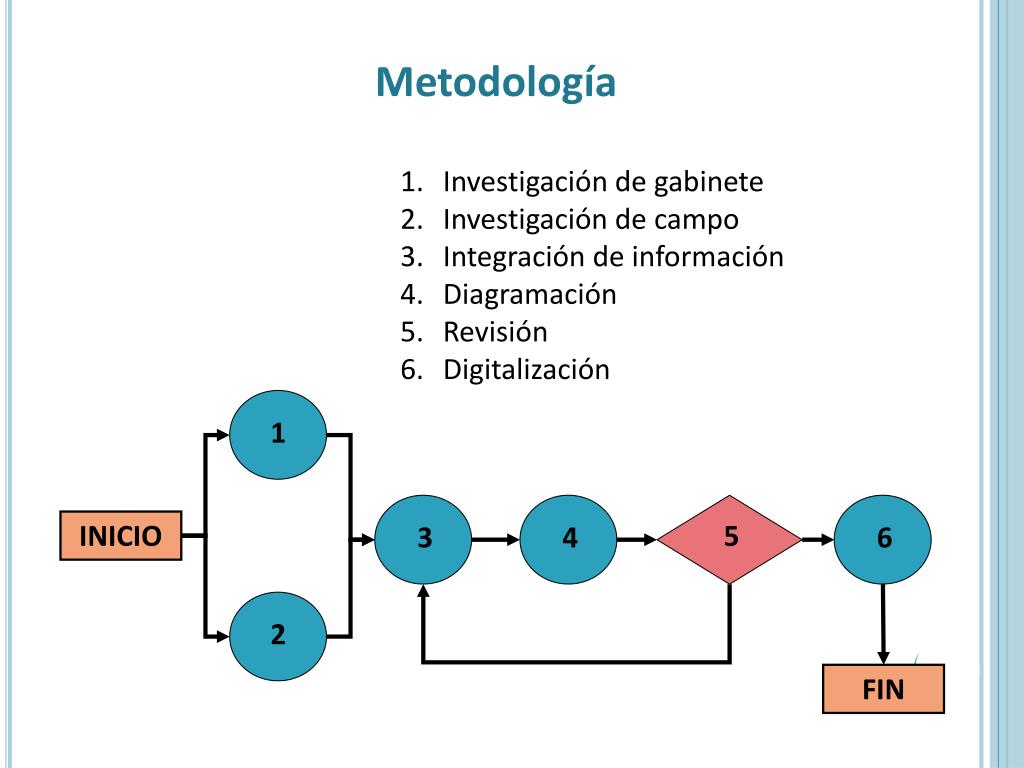 Metodología

1. Investigación de gabinete
2. Investigación de campo
3. Integración de información
4. Diagramación
5. Revisión
6. Digitalización

INICIO
1
2
3
4
5
6
FIN